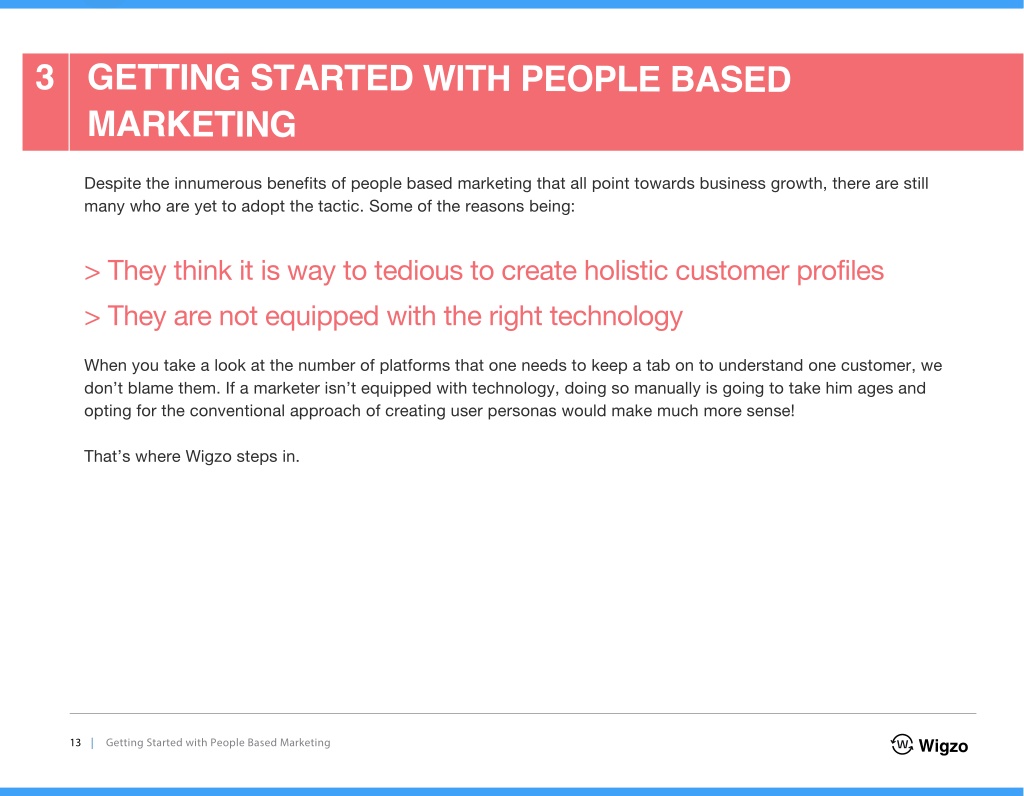 3 GETTING STARTED WITH PEOPLE BASED MARKETING

Despite the innumerous benefits of people based marketing that all point towards business growth, there are still many who are yet to adopt the tactic. Some of the reasons being:

> They think it is way to tedious to create holistic customer profiles

> They are not equipped with the right technology

When you take a look at the number of platforms that one needs to keep a tab on to understand one customer, we don't blame them. If a marketer isn't equipped with technology, doing so manually is going to take him ages and opting for the conventional approach of creating user personas would make much more sense!

That's where Wigzo steps in.

13 | Getting Started with People Based Marketing

Wigzo